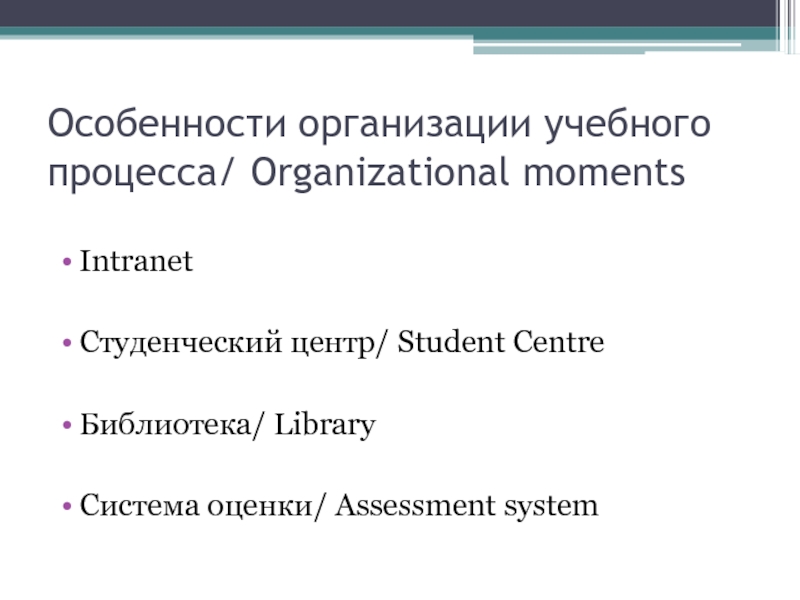 Особенности организации учебного процесса/ Organizational moments

• Intranet

• Студенческий центр/ Student Centre

• Библиотека/ Library

• Система оценки/ Assessment system